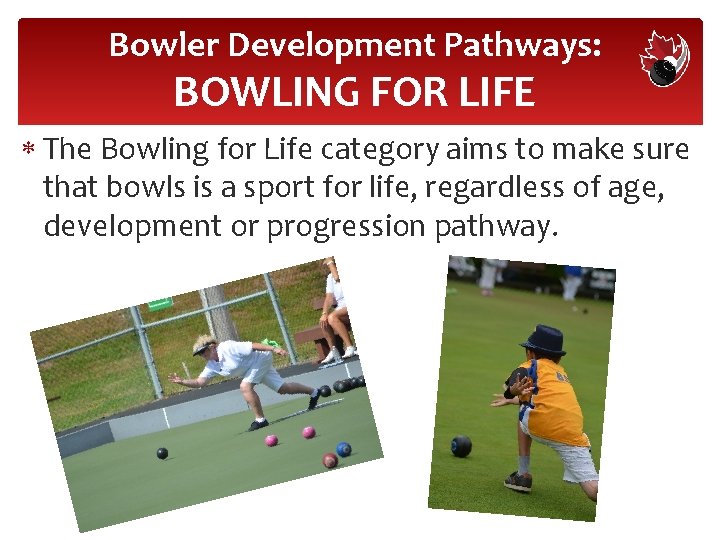 Bowler Development Pathways:
BOWLING FOR LIFE

* The Bowling for Life category aims to make sure that bowls is a sport for life, regardless of age, development or progression pathway.